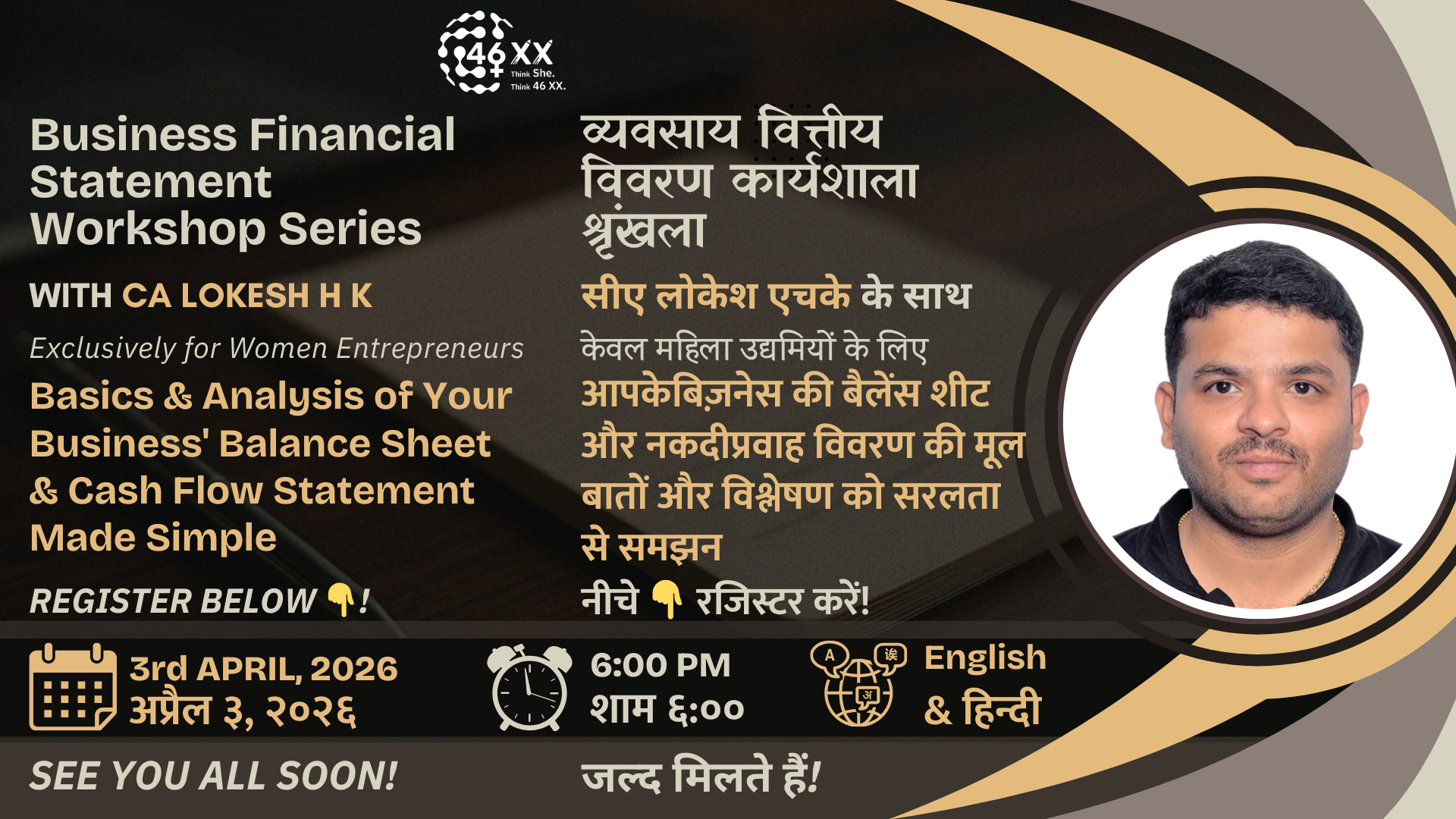 46 XX
Think She.
Think 46 XX.

Business Financial Statement Workshop Series

WITH CA LOKESH H K

Exclusively for Women Entrepreneurs

Basics & Analysis of Your Business' Balance Sheet & Cash Flow Statement Made Simple

REGISTER BELOW 👇!

व्यवसाय वित्तीय विवरण कार्यशाला श्रृंखला

सीए लोकेश एचके के साथ

केवल महिला उद्यमियों के लिए

आपकेबिज़नेस की बैलेंस शीट और नकदीप्रवाह विवरण की मूल बातों और विश्लेषण को सरलता से समझन

नीचे 👇 रजिस्टर करें!

3rd APRIL, 2026
अप्रैल ३, २०२६

6:00 PM
शाम ६:००

English
& हिन्दी

SEE YOU ALL SOON!

जल्द मिलते हैं!